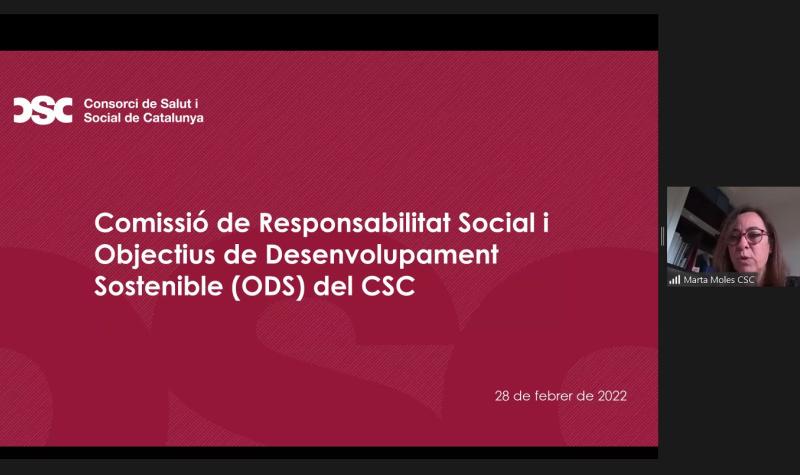 CSC Consorci de Salut i Social de Catalunya

Comissió de Responsabilitat Social i Objectius de Desenvolupament Sostenible (ODS) del CSC

28 de febrer de 2022

Marta Moles CSC